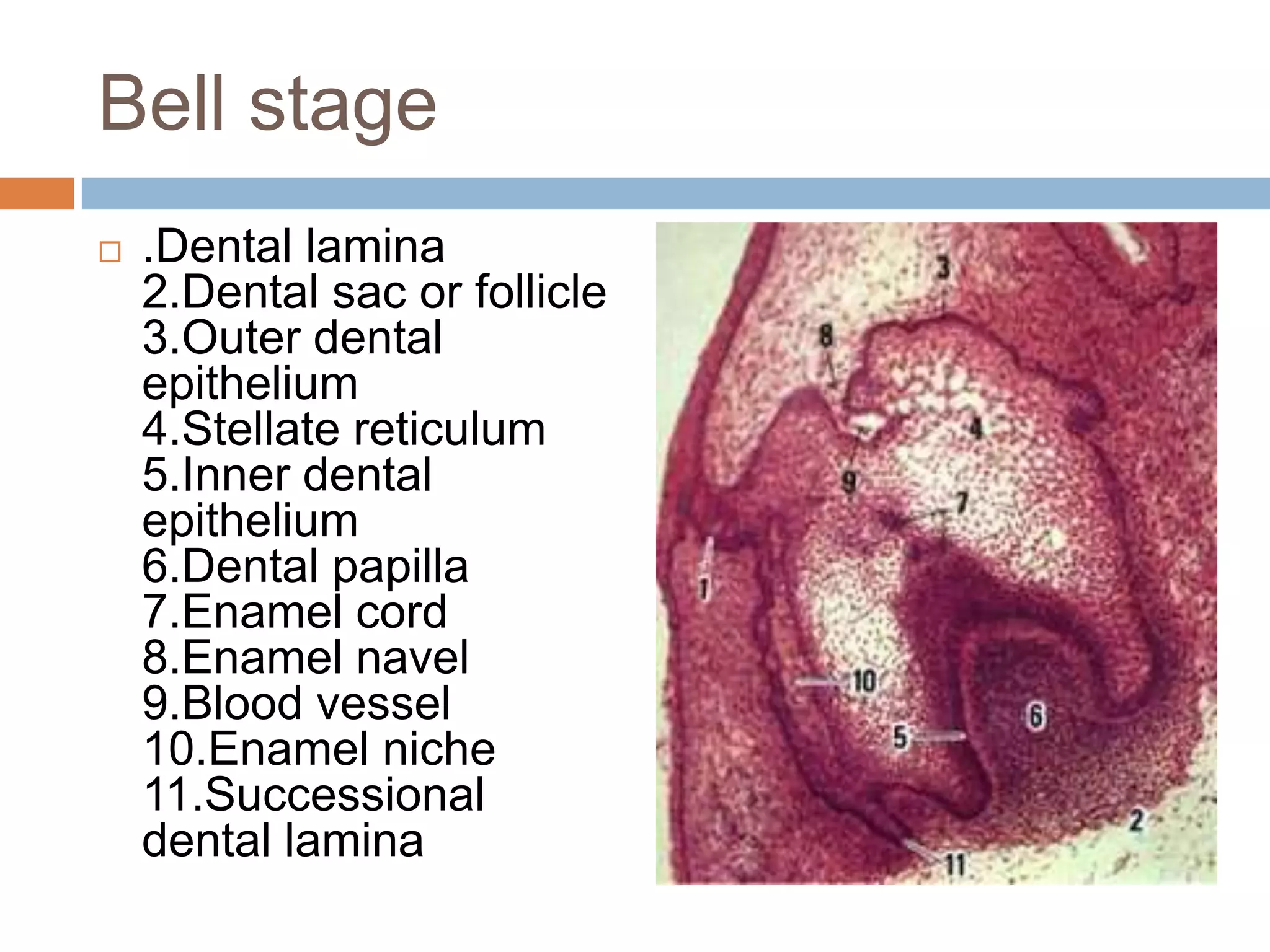 Bell stage

.Dental lamina
2.Dental sac or follicle
3.Outer dental epithelium
4.Stellate reticulum
5.Inner dental epithelium
6.Dental papilla
7.Enamel cord
8.Enamel navel
9.Blood vessel
10.Enamel niche
11.Successional dental lamina

3
8
4
9
7
1
10
6
5
2
11